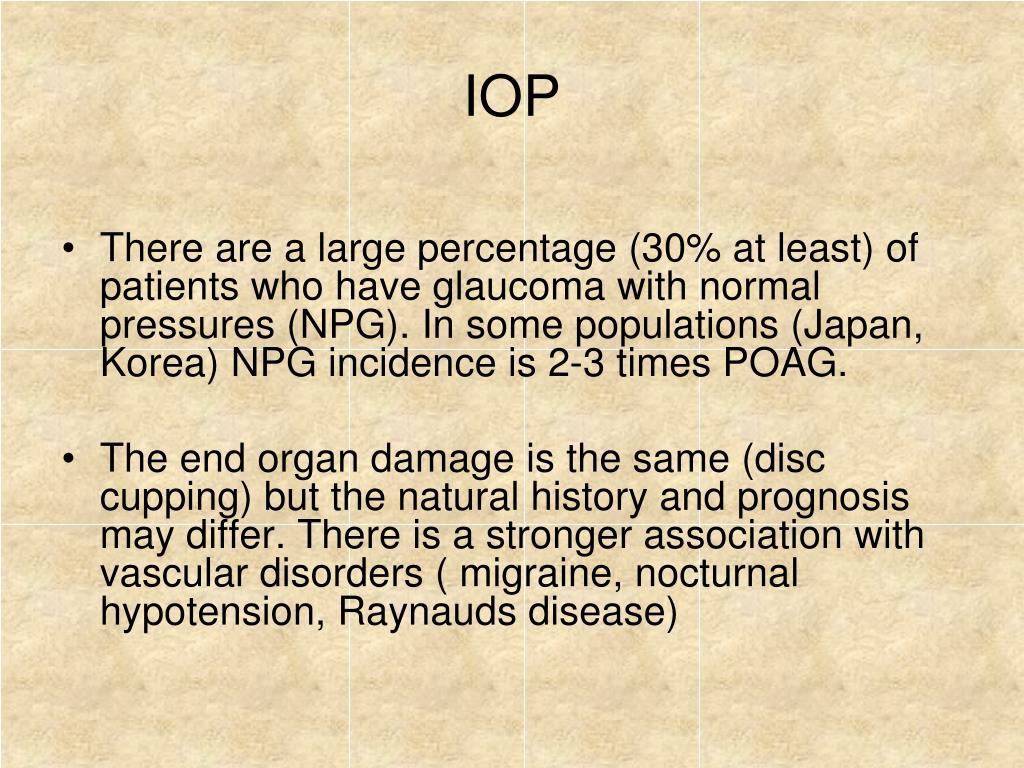 IOP

• There are a large percentage (30% at least) of patients who have glaucoma with normal pressures (NPG). In some populations (Japan, Korea) NPG incidence is 2-3 times POAG.

• The end organ damage is the same (disc cupping) but the natural history and prognosis may differ. There is a stronger association with vascular disorders ( migraine, nocturnal hypotension, Raynauds disease)